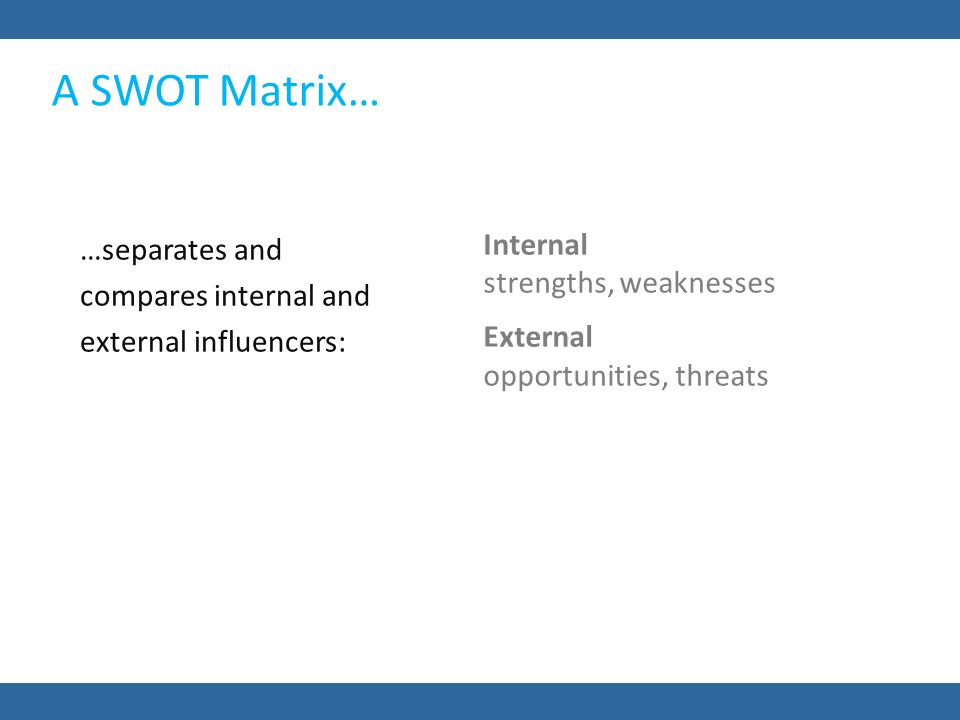 A SWOT Matrix…

…separates and compares internal and external influencers:

Internal
strengths, weaknesses

External
opportunities, threats